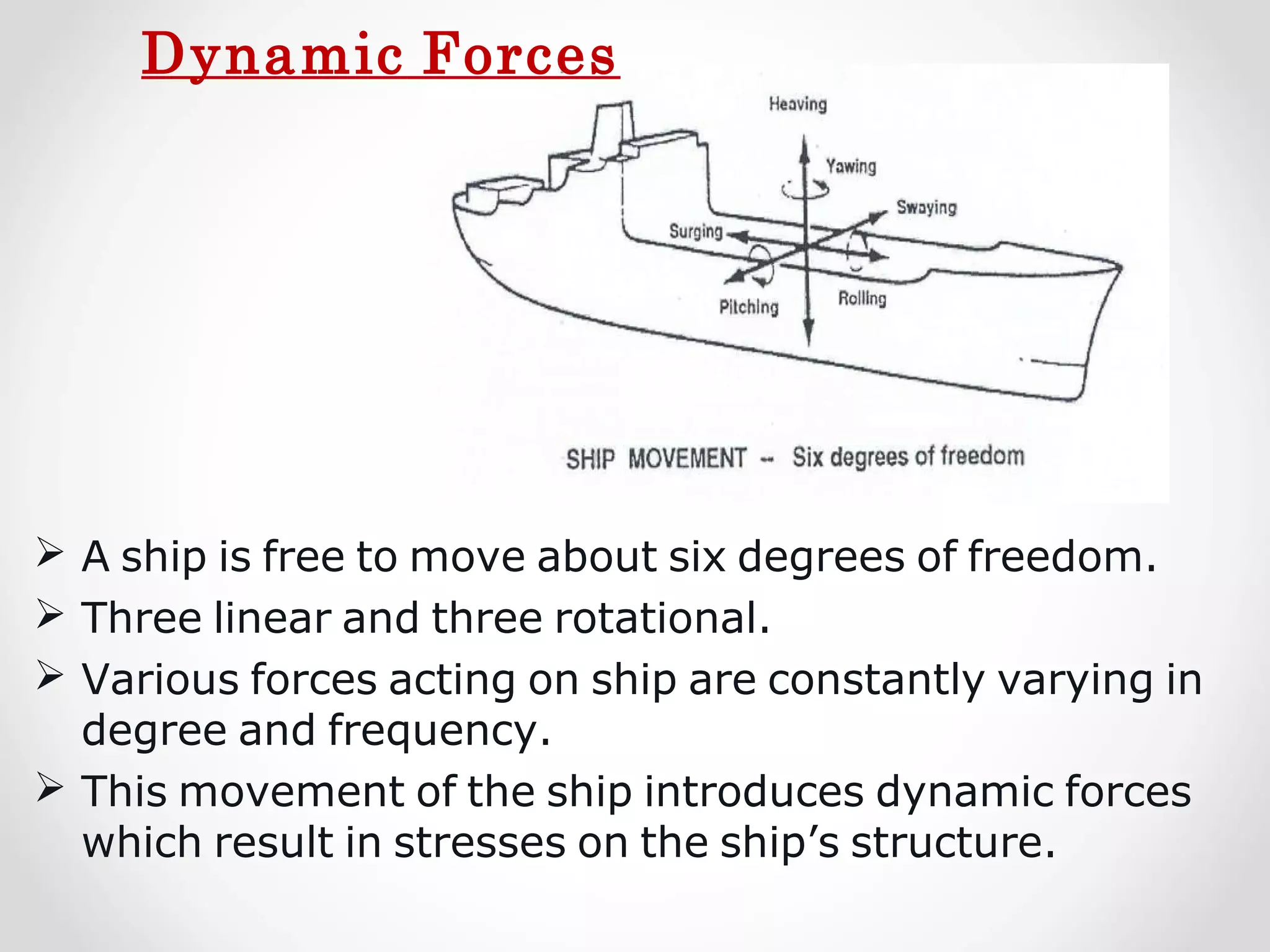 Dynamic Forces

Heaving

Yawing

Swaying

Surging

Pitching

Rolling

SHIP MOVEMENT -- Six degrees of freedom

➢ A ship is free to move about six degrees of freedom.

➢ Three linear and three rotational.

➢ Various forces acting on ship are constantly varying in degree and frequency.

➢ This movement of the ship introduces dynamic forces which result in stresses on the ship's structure.